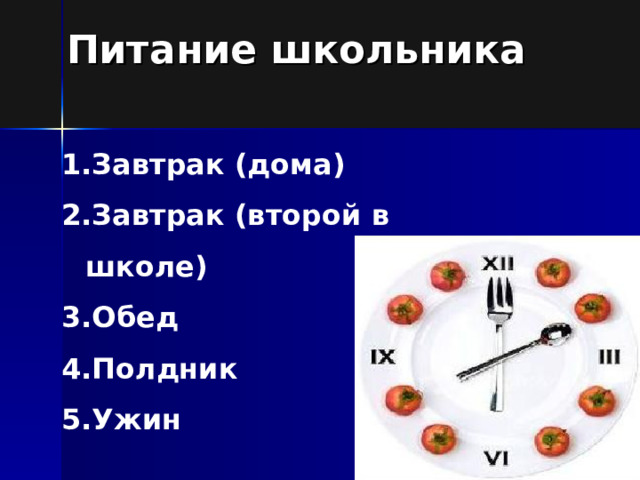 Питание школьника

1.Завтрак (дома)

2.Завтрак (второй в школе)

3.Обед

4.Полдник

5.Ужин

XII
III
VI
IX